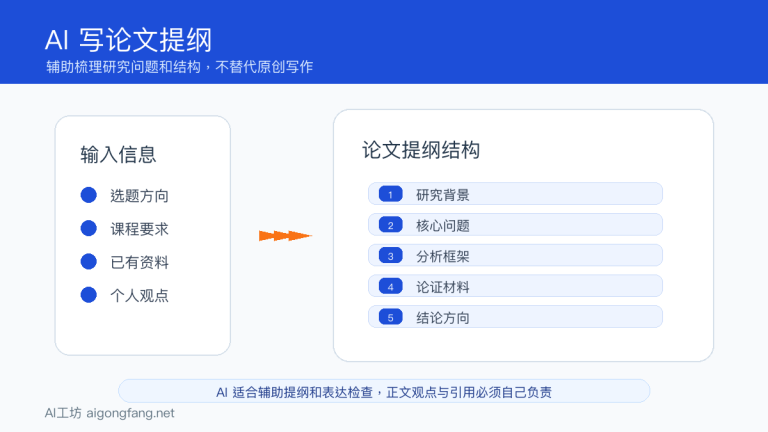 AI 写论文提纲
辅助梳理研究问题和结构，不替代原创写作

输入信息
选题方向
课程要求
已有资料
个人观点

论文提纲结构
1 研究背景
2 核心问题
3 分析框架
4 论证材料
5 结论方向

AI 适合辅助提纲和表达检查，正文观点与引用必须自己负责

AI工坊 aigongfang.net